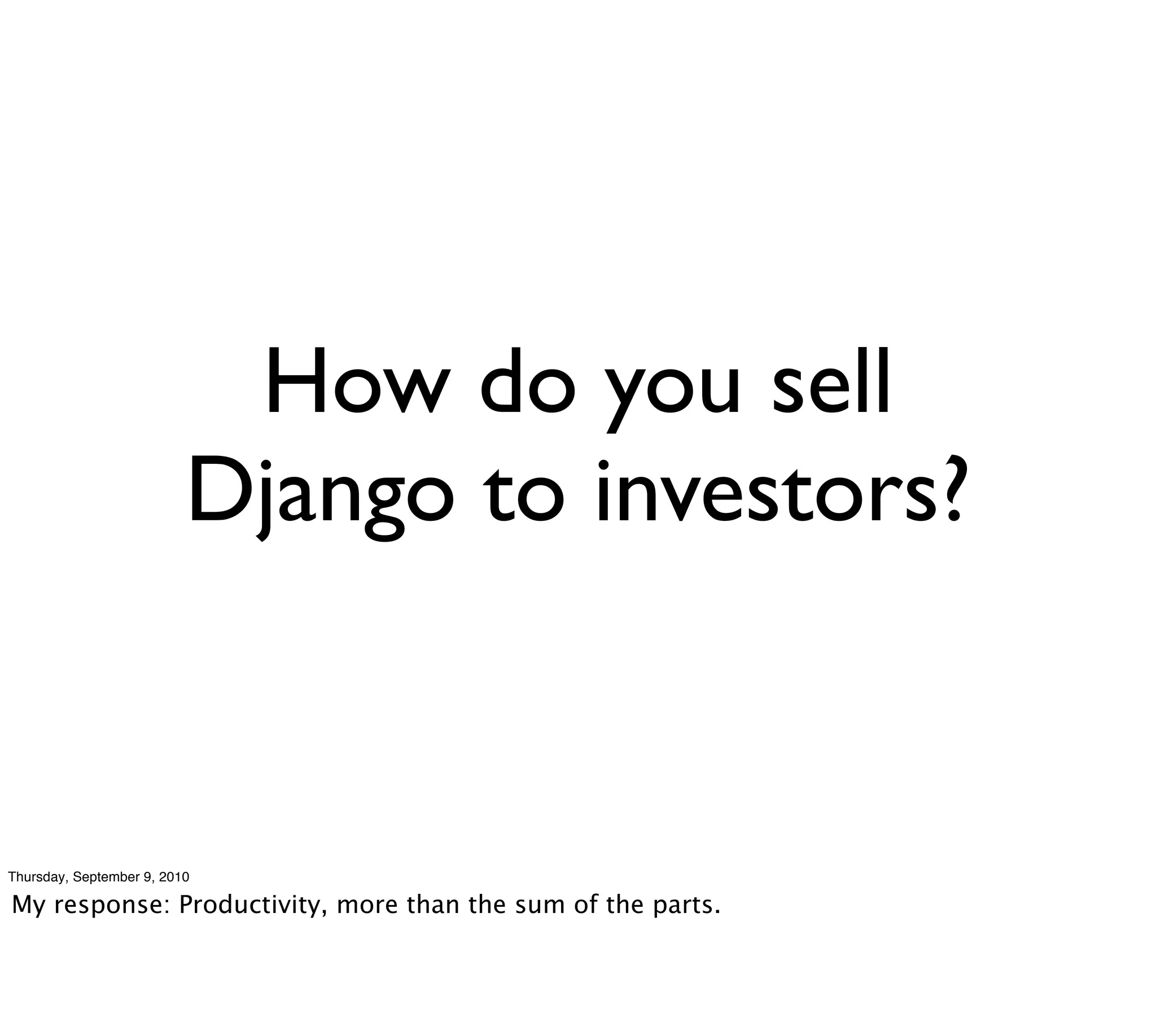 How do you sell Django to investors?

Thursday, September 9, 2010

My response: Productivity, more than the sum of the parts.